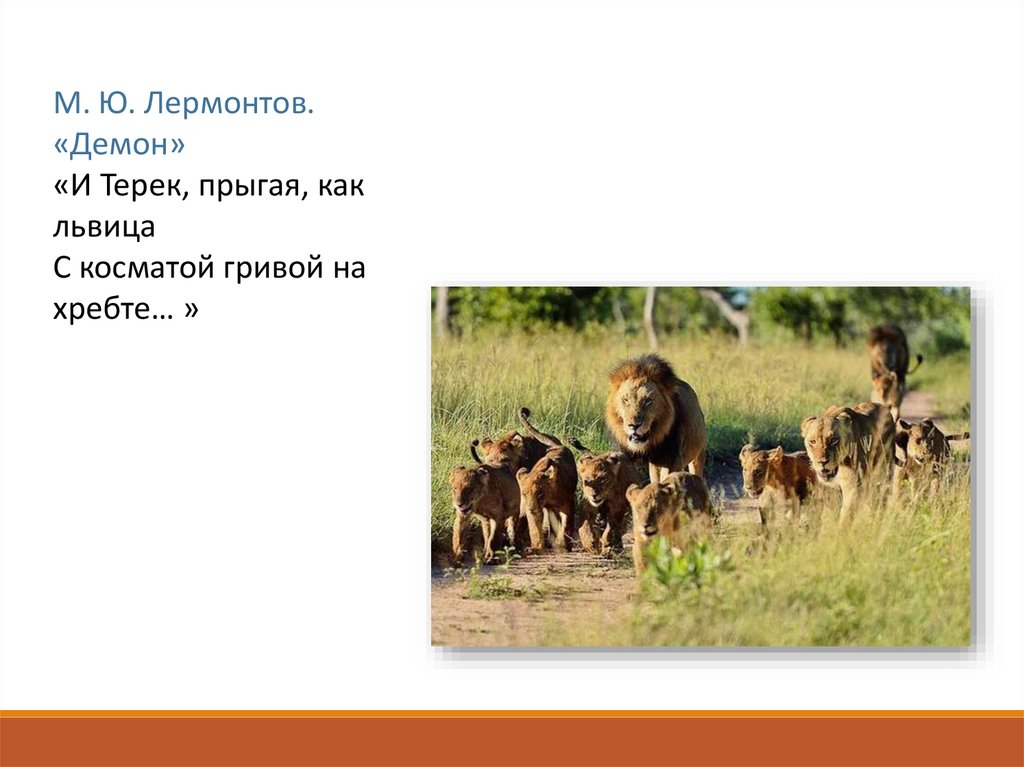 М. Ю. Лермонтов.
«Демон»
«И Терек, прыгая, как львица
С косматой гривой на хребте… »